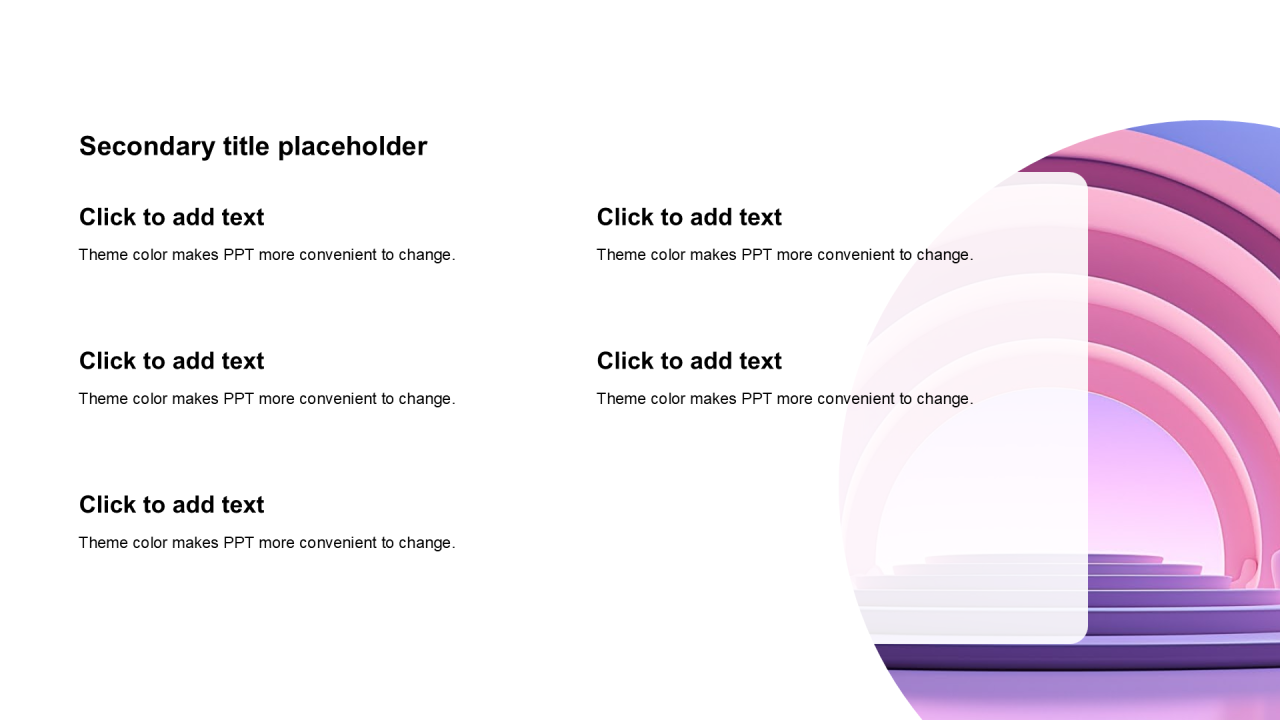 Secondary title placeholder

Click to add text

Theme color makes PPT more convenient to change.

Click to add text

Theme color makes PPT more convenient to change.

Click to add text

Theme color makes PPT more convenient to change.

Click to add text

Theme color makes PPT more convenient to change.

Click to add text

Theme color makes PPT more convenient to change.